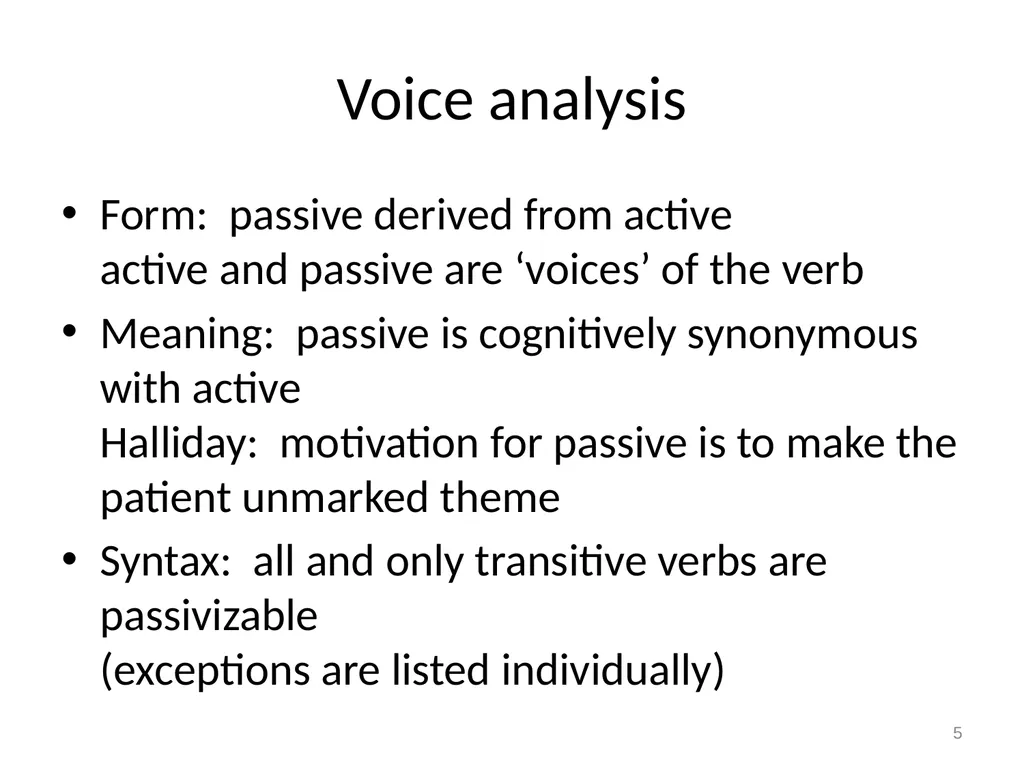 Voice analysis

• Form: passive derived from active
active and passive are ‘voices’ of the verb

• Meaning: passive is cognitively synonymous with active
Halliday: motivation for passive is to make the patient unmarked theme

• Syntax: all and only transitive verbs are passivizable
(exceptions are listed individually)

5